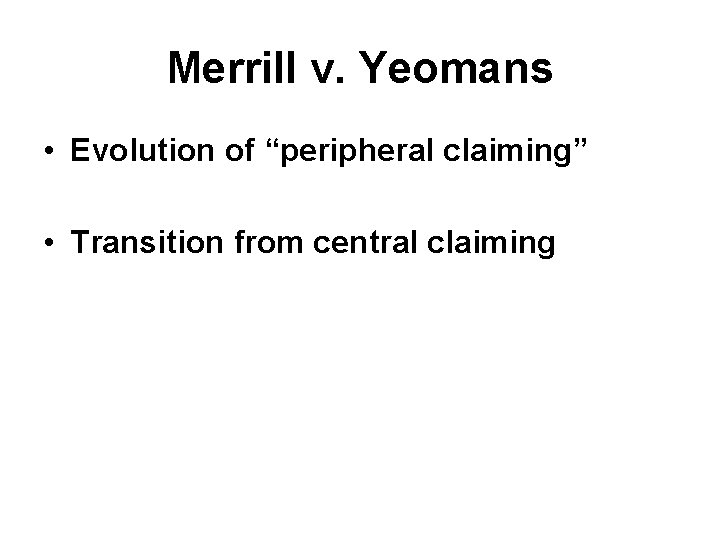 Merrill v. Yeomans

• Evolution of “peripheral claiming”

• Transition from central claiming